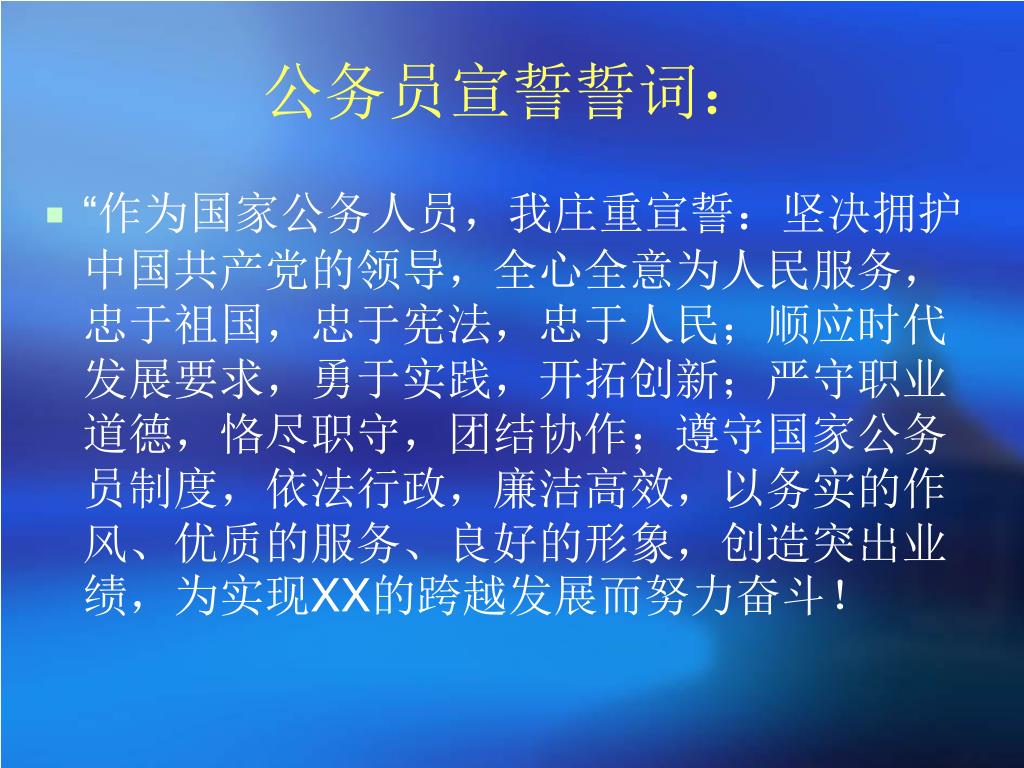 公务员宣誓誓词：

“作为国家公务人员，我庄重宣誓：坚决拥护中国共产党的领导，全心全意为人民服务，忠于祖国，忠于宪法，忠于人民；顺应时代发展要求，勇于实践，开拓创新；严守职业道德，恪尽职守，团结协作；遵守国家公务员制度，依法行政，廉洁高效，以务实的作风、优质的服务、良好的形象，创造突出业绩，为实现XX的跨越发展而努力奋斗！